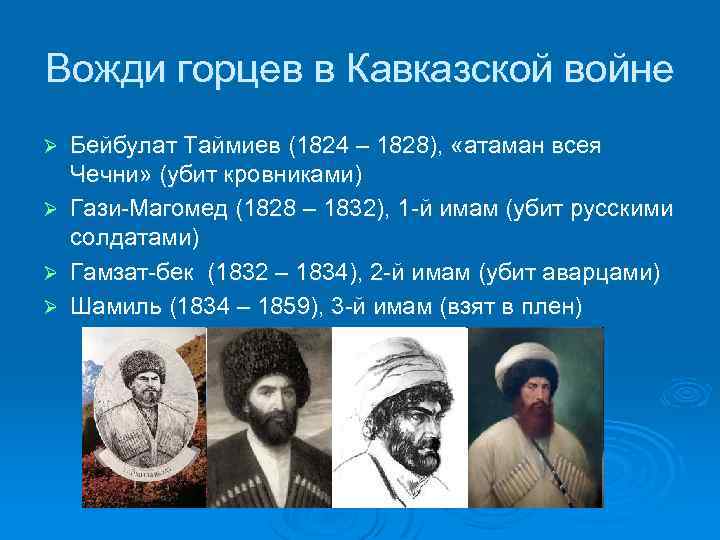 Вожди горцев в Кавказской войне

➢ Бейбулат Таймиев (1824 – 1828), «атаман всея Чечни» (убит кровниками)
➢ Гази-Магомед (1828 – 1832), 1-й имам (убит русскими солдатами)
➢ Гамзат-бек (1832 – 1834), 2-й имам (убит аварцами)
➢ Шамиль (1834 – 1859), 3-й имам (взят в плен)